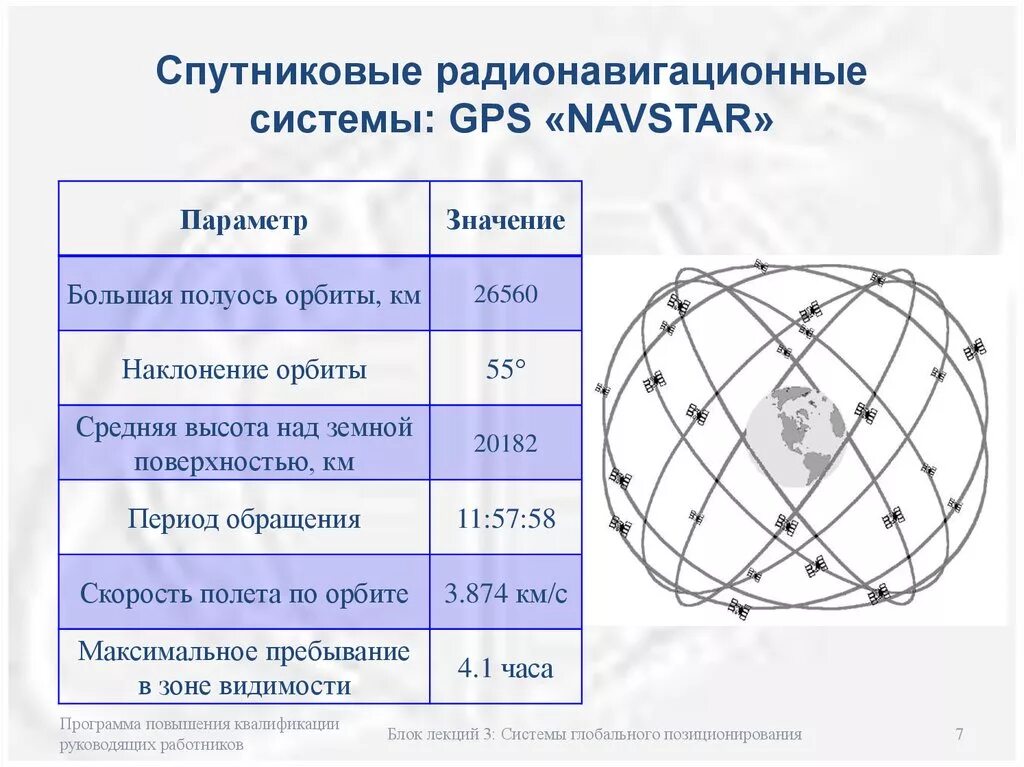 Спутниковые радионавигационные системы: GPS «NAVSTAR»

| Параметр | Значение |
|---|---|
| Большая полуось орбиты, км | 26560 |
| Наклонение орбиты | 55° |
| Средняя высота над земной поверхностью, км | 20182 |
| Период обращения | 11:57:58 |
| Скорость полета по орбите | 3.874 км/с |
| Максимальное пребывание в зоне видимости | 4.1 часа |

Программа повышения квалификации руководящих работников

Блок лекций 3: Системы глобального позиционирования

7